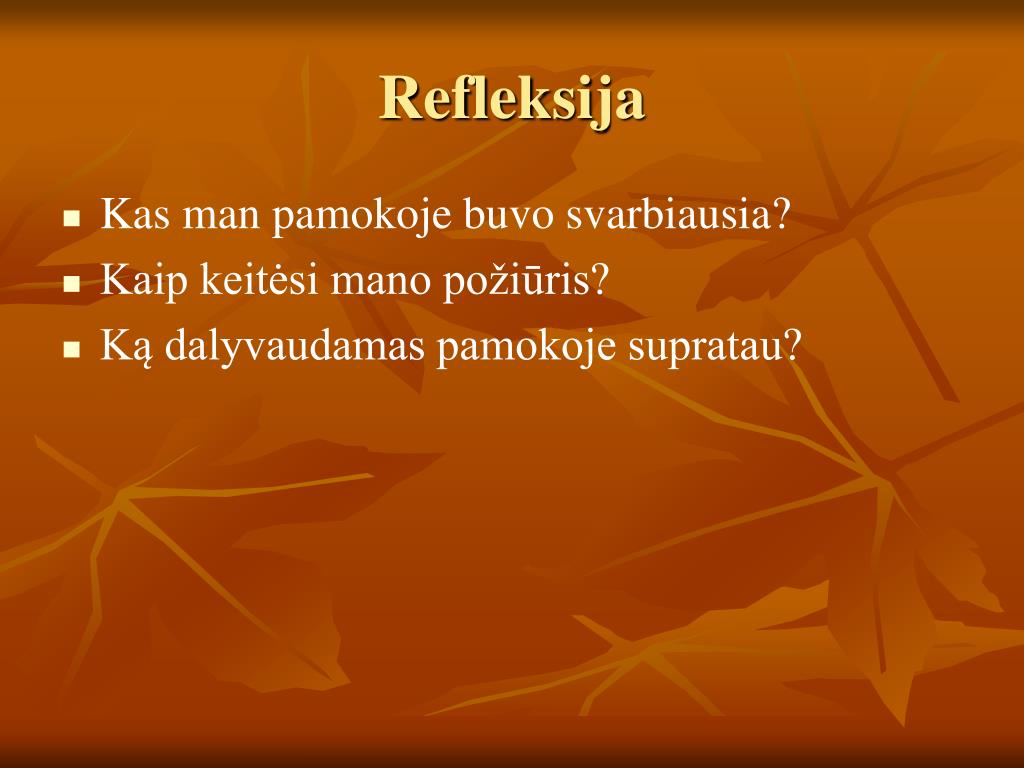 Refleksija

- Kas man pamokoje buvo svarbiausia?
- Kaip keitėsi mano požiūris?
- Ką dalyvaudamas pamokoje supratau?